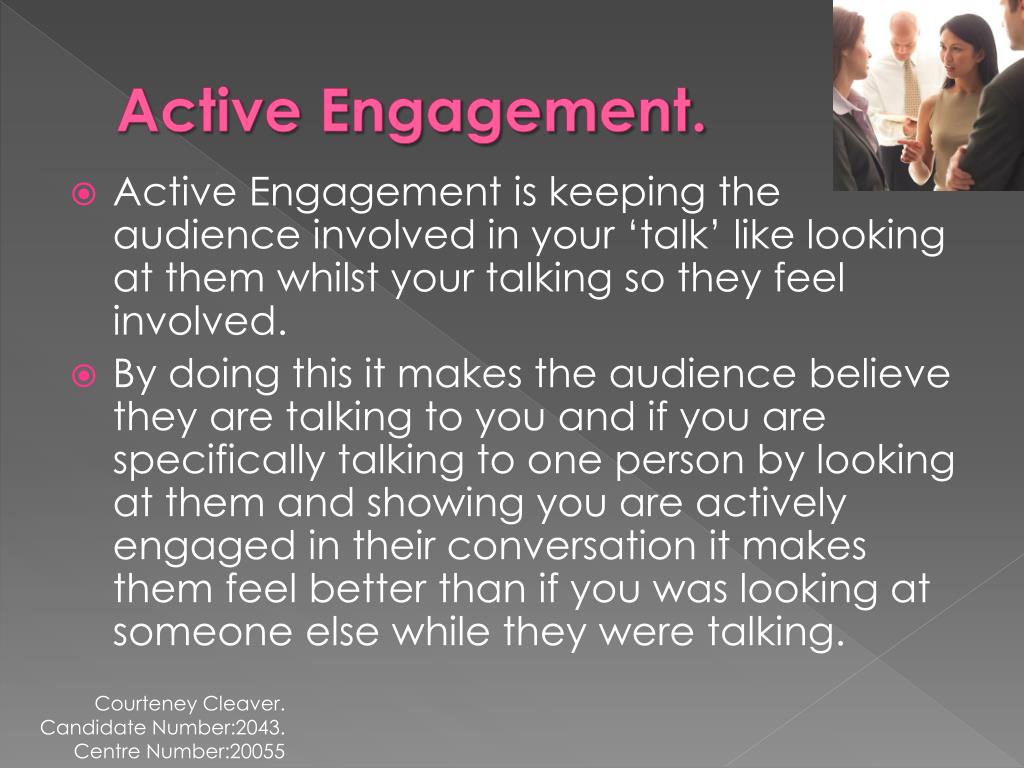 Active Engagement.

Active Engagement is keeping the audience involved in your ‘talk’ like looking at them whilst your talking so they feel involved.

By doing this it makes the audience believe they are talking to you and if you are specifically talking to one person by looking at them and showing you are actively engaged in their conversation it makes them feel better than if you was looking at someone else while they were talking.

Courteney Cleaver.
Candidate Number:2043.
Centre Number:20055